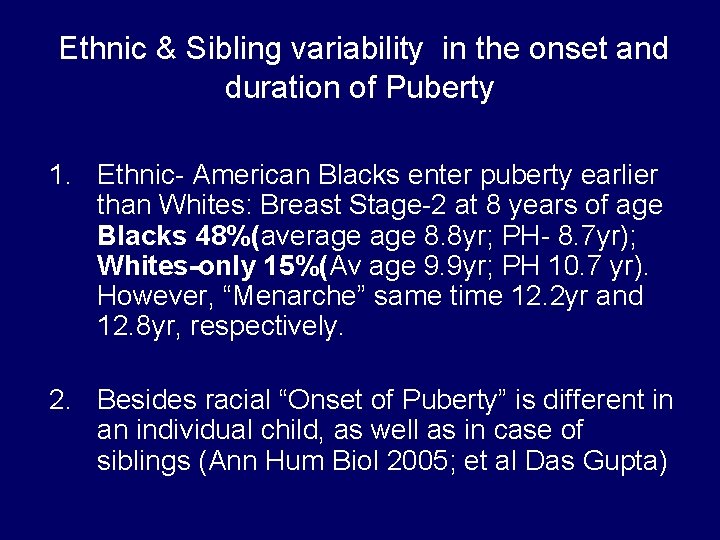 Ethnic & Sibling variability in the onset and duration of Puberty

1. Ethnic- American Blacks enter puberty earlier than Whites: Breast Stage-2 at 8 years of age Blacks 48%(average age 8.8yr; PH- 8.7yr); Whites-only 15%(Av age 9.9yr; PH 10.7 yr). However, "Menarche" same time 12.2yr and 12.8yr, respectively.

2. Besides racial "Onset of Puberty" is different in an individual child, as well as in case of siblings (Ann Hum Biol 2005; et al Das Gupta)